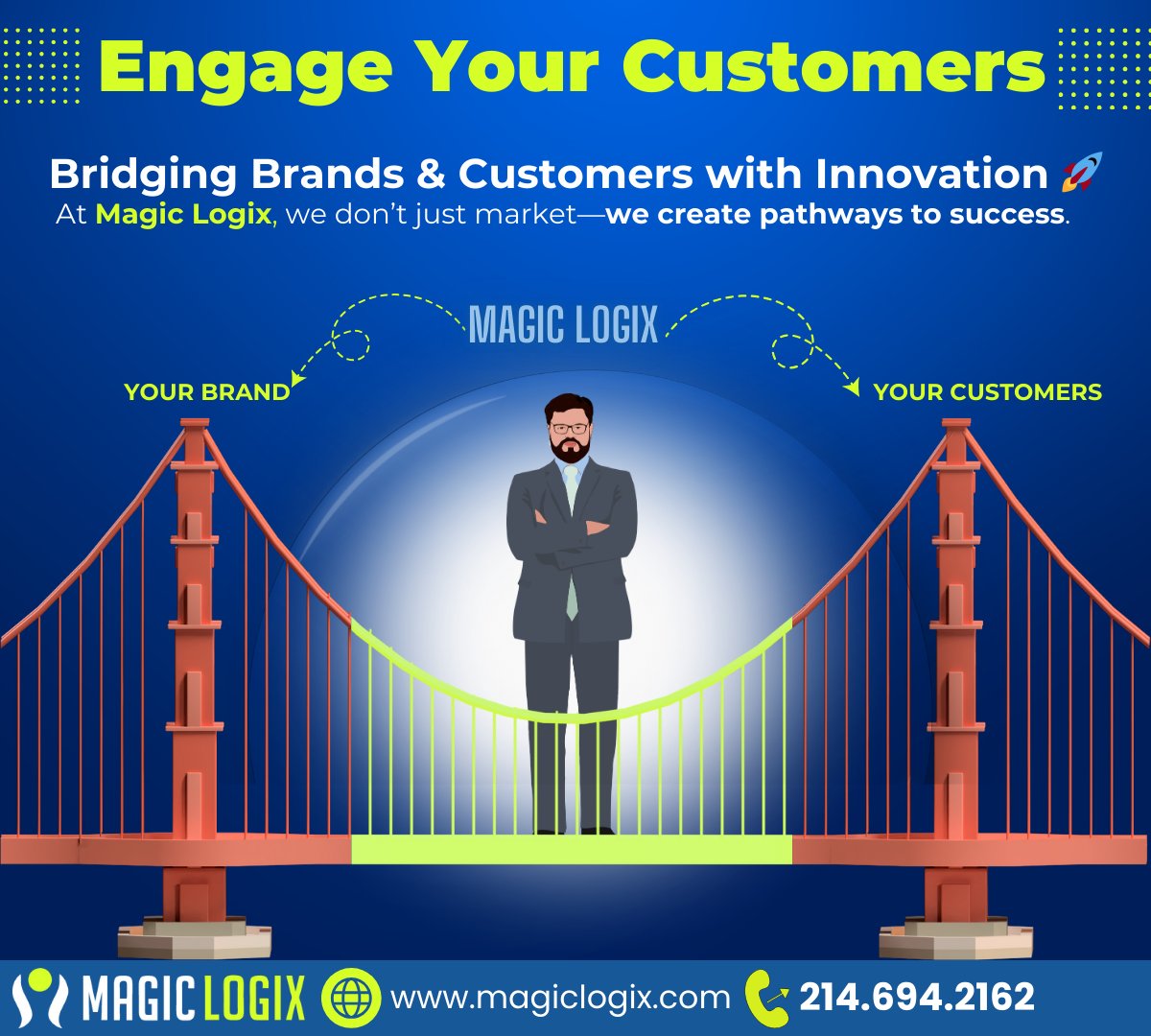 Engage Your Customers

Bridging Brands & Customers with Innovation 🚀
At Magic Logix, we don't just market—we create pathways to success.

MAGIC LOGIX

YOUR BRAND

YOUR CUSTOMERS

MAGIC LOGIX www.magiclogix.com 214.694.2162